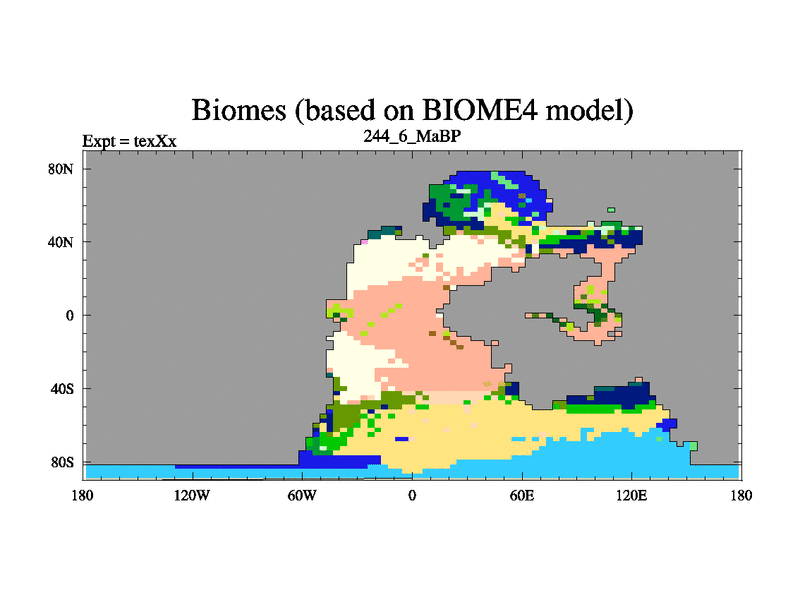 Biomes (based on BIOME4 model)

Expt = texXx

244_6_MaBP

80N
40N
0
40S
80S

180
120W
60W
0
60E
120E
180